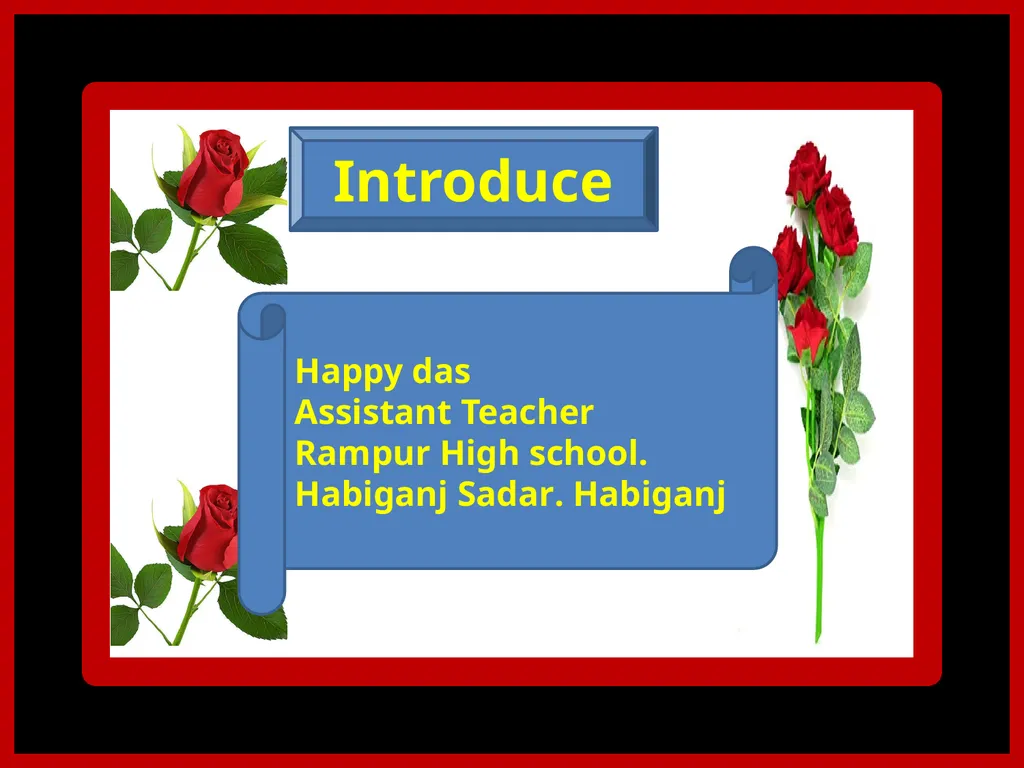 Introduce

Happy das
Assistant Teacher
Rampur High school.
Habiganj Sadar. Habiganj